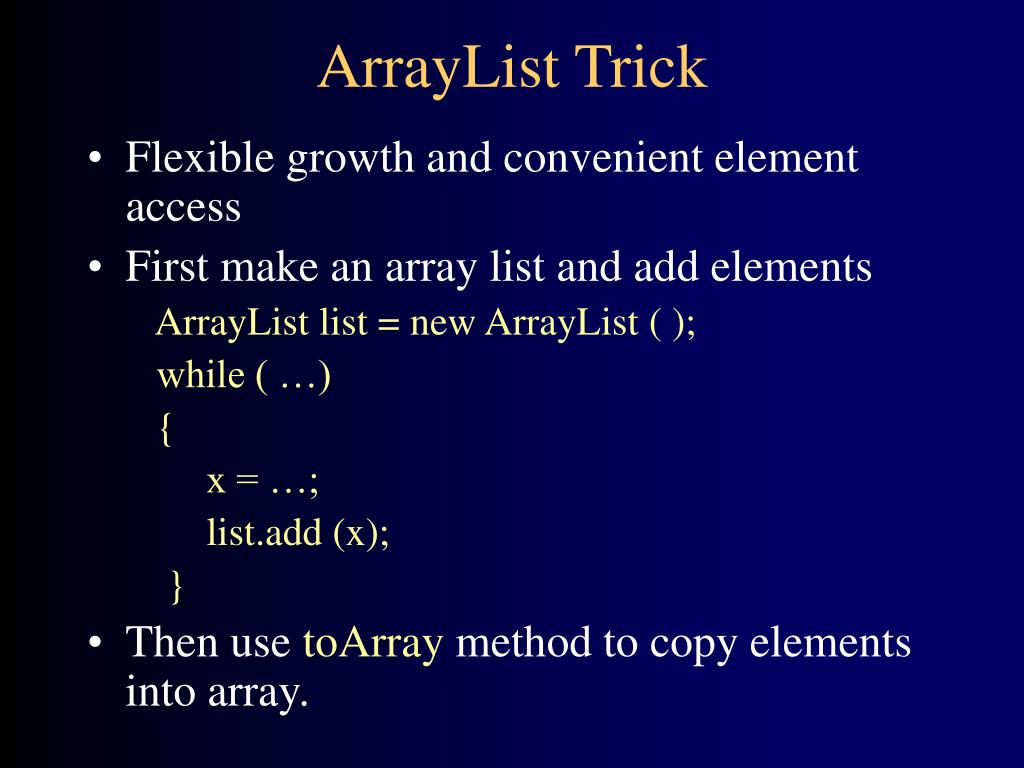 ArrayList Trick

• Flexible growth and convenient element access

• First make an array list and add elements

ArrayList list = new ArrayList ( );
while ( …)
{
x = …;
list.add (x);
}

• Then use toArray method to copy elements into array.